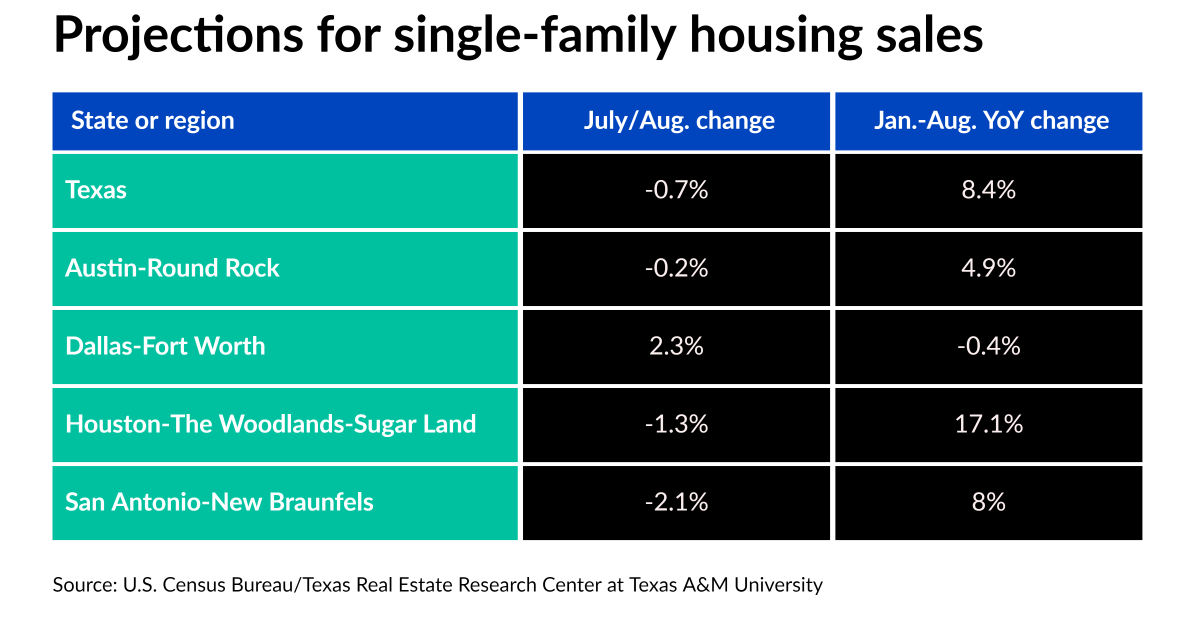 Projections for single-family housing sales

| State or region | July/Aug. change | Jan.-Aug. YoY change |
|---|---|---|
| Texas | -0.7% | 8.4% |
| Austin-Round Rock | -0.2% | 4.9% |
| Dallas-Fort Worth | 2.3% | -0.4% |
| Houston-The Woodlands-Sugar Land | -1.3% | 17.1% |
| San Antonio-New Braunfels | -2.1% | 8% |

Source: U.S. Census Bureau/Texas Real Estate Research Center at Texas A&M University